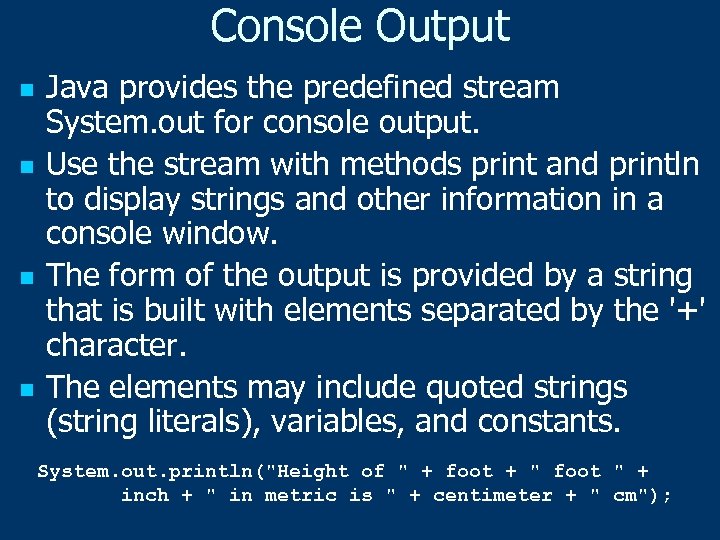 Console Output

- Java provides the predefined stream System.out for console output.
- Use the stream with methods print and println to display strings and other information in a console window.
- The form of the output is provided by a string that is built with elements separated by the '+' character.
- The elements may include quoted strings (string literals), variables, and constants.

System.out.println("Height of " + foot + " foot " +
        inch + " in metric is " + centimeter + " cm");